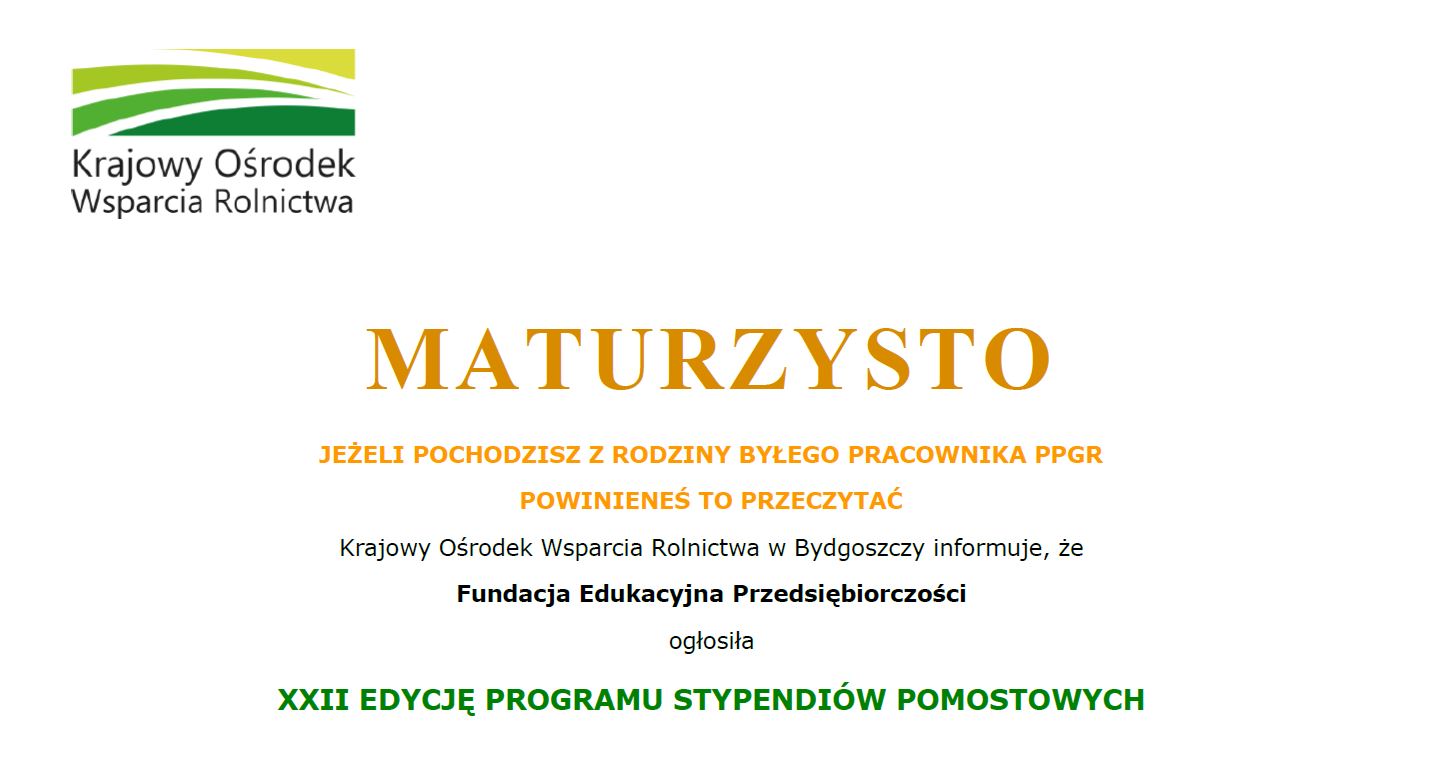 Krajowy Ośrodek Wsparcia Rolnictwa

MATURZYSTO

JEŻELI POCHODZISZ Z RODZINY BYŁEGO PRACOWNIKA PPGR

POWINIENEŚ TO PRZECZYTAĆ

Krajowy Ośrodek Wsparcia Rolnictwa w Bydgoszczy informuje, że

Fundacja Edukacyjna Przedsiębiorczości

ogłosiła

XXII EDYCJĘ PROGRAMU STYPENDIÓW POMOSTOWYCH